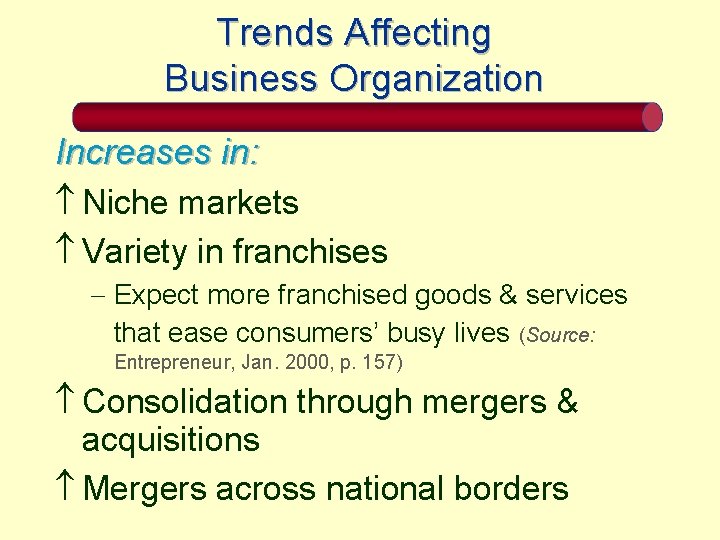 Trends Affecting
Business Organization

Increases in:

↑ Niche markets

↑ Variety in franchises

- Expect more franchised goods & services that ease consumers' busy lives (Source: Entrepreneur, Jan. 2000, p. 157)

↑ Consolidation through mergers & acquisitions

↑ Mergers across national borders